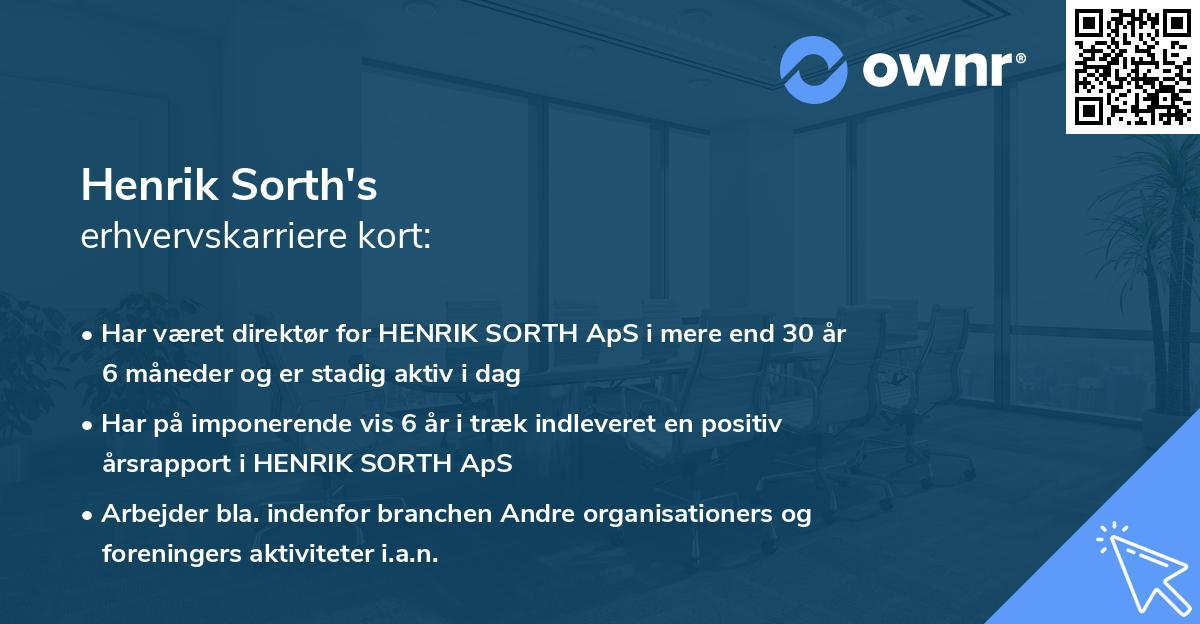 ownr®

Henrik Sorth's
erhvervskarriere kort:

• Har været direktør for HENRIK SORTH ApS i mere end 30 år 6 måneder og er stadig aktiv i dag

• Har på imponerende vis 6 år i træk indleveret en positiv årsrapport i HENRIK SORTH ApS

• Arbejder bla. indenfor branchen Andre organisationers og foreningers aktiviteter i.a.n.